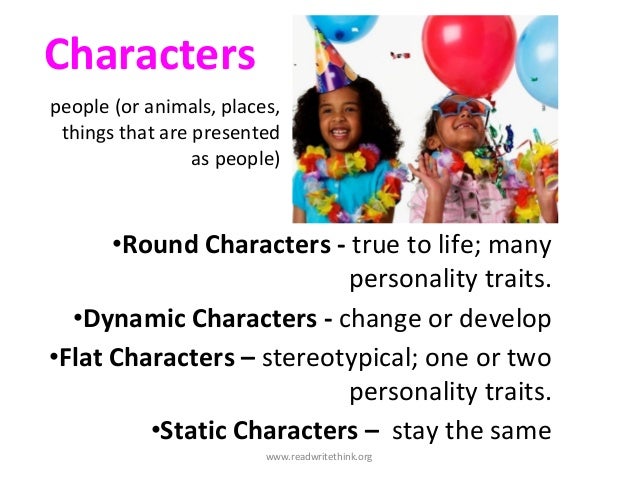 Characters

people (or animals, places, things that are presented as people)

•Round Characters - true to life; many personality traits.

•Dynamic Characters - change or develop

•Flat Characters – stereotypical; one or two personality traits.

•Static Characters – stay the same

www.readwritethink.org